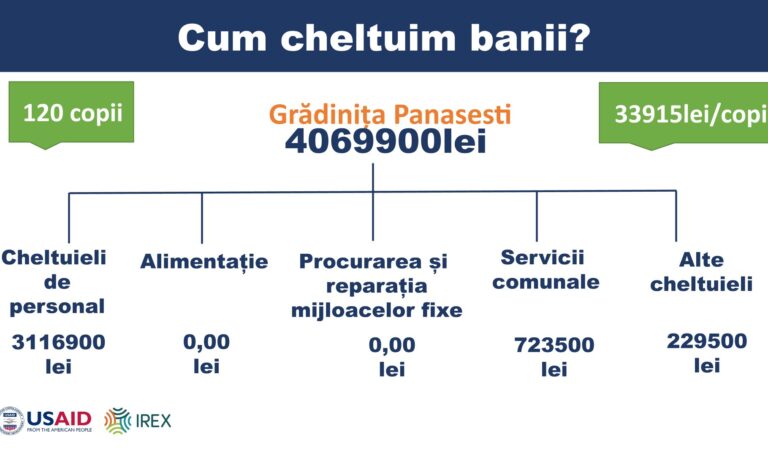 Cum cheltuim banii?

120 copii

Grădinița Panasesti
4069900lei

33915lei/copi

Cheltuieli de personal

3116900 lei

Alimentație

0,00 lei

Procurarea și reparația mijloacelor fixe

0,00 lei

Servicii comunale

723500 lei

Alte cheltuieli

229500 lei

USAID FROM THE AMERICAN PEOPLE

IREX